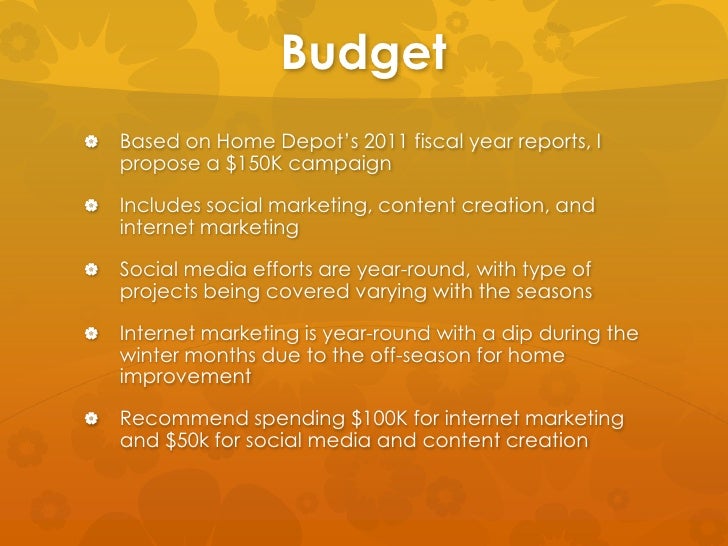 Budget

Based on Home Depot's 2011 fiscal year reports, I propose a \$150K campaign

Includes social marketing, content creation, and internet marketing

Social media efforts are year-round, with type of projects being covered varying with the seasons

Internet marketing is year-round with a dip during the winter months due to the off-season for home improvement

Recommend spending \$100K for internet marketing and \$50k for social media and content creation